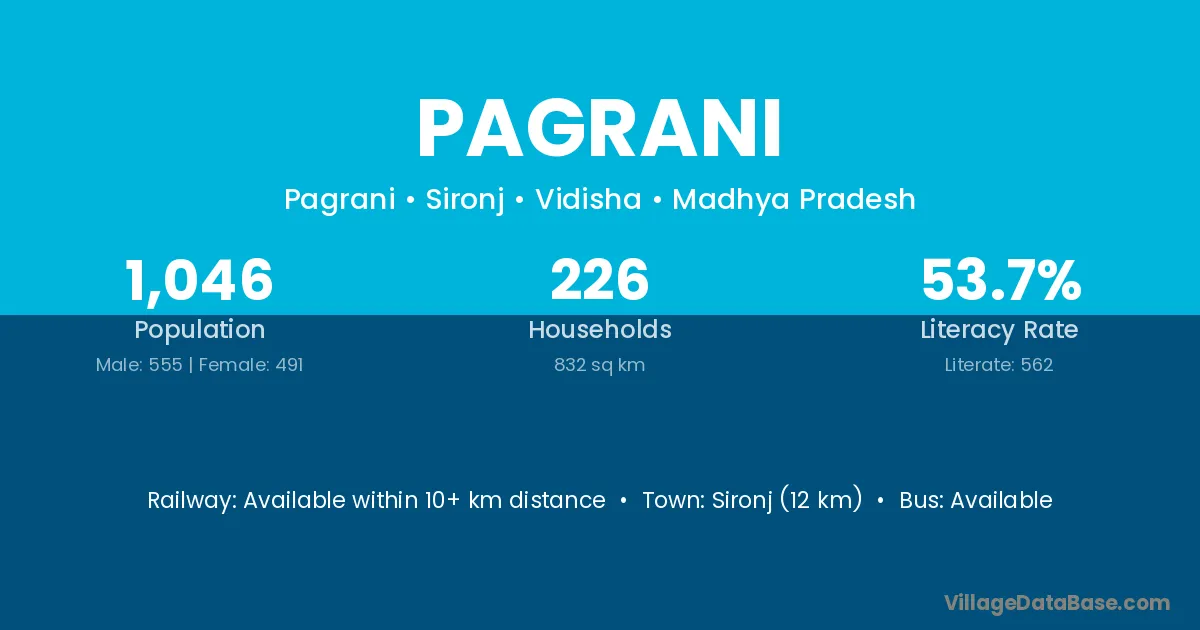 PAGRANI

Pagrani • Sironj • Vidisha • Madhya Pradesh

1,046
Population
Male: 555 | Female: 491

226
Households
832 sq km

53.7%
Literacy Rate
Literate: 562

Railway: Available within 10+ km distance • Town: Sironj (12 km) • Bus: Available

VillageDataBase.com